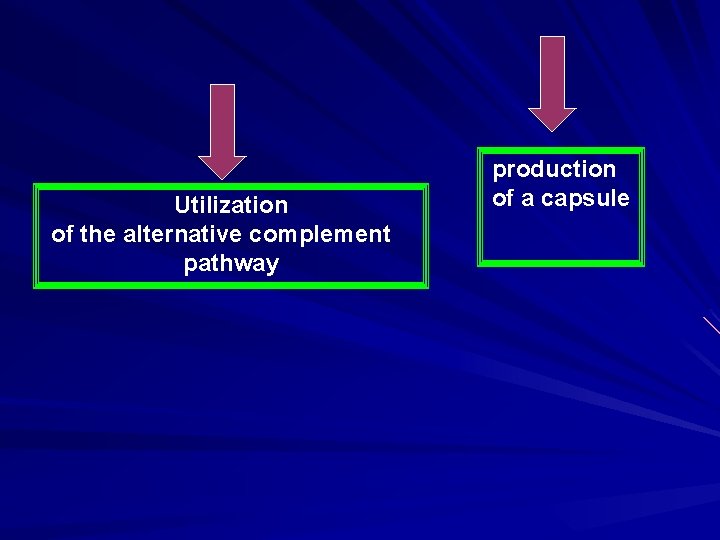 Utilization
of the alternative complement
pathway

production
of a capsule